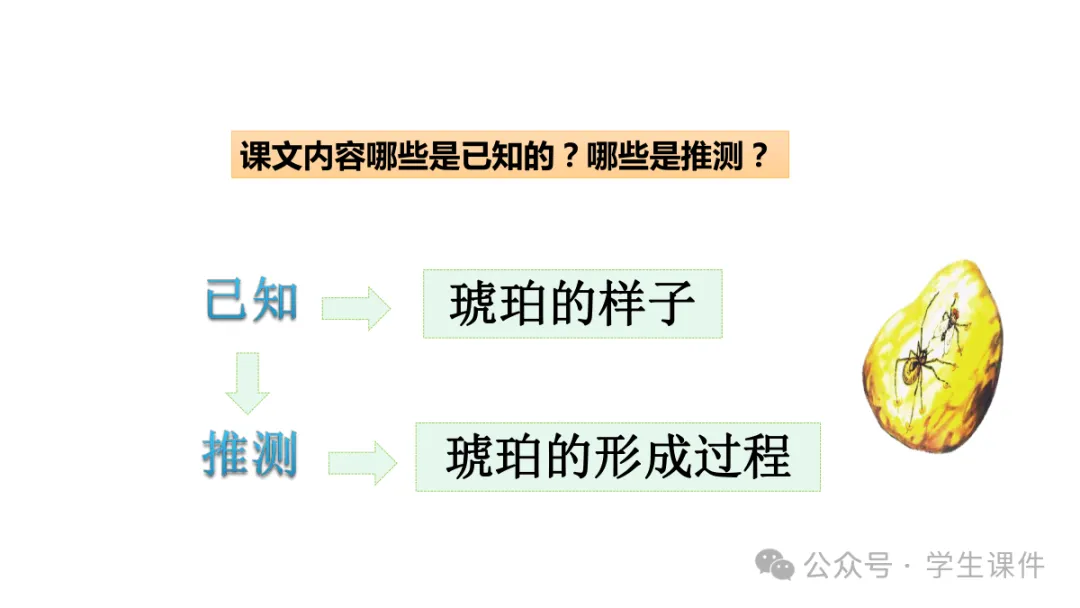 课文内容哪些是已知的？哪些是推测？

已知

琥珀的样子

推测

琥珀的形成过程

公众号 · 学生课件